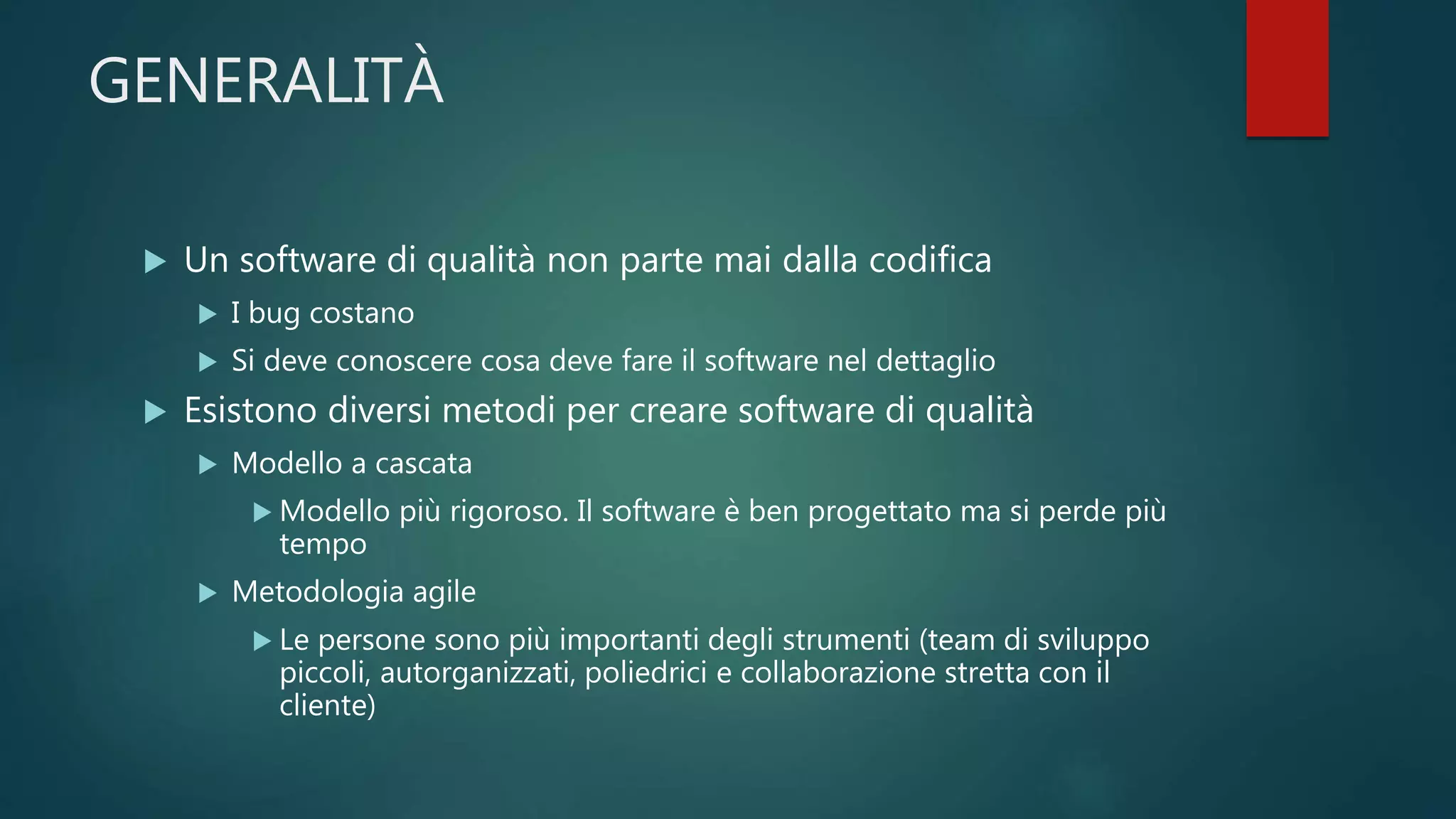 GENERALITÀ

Un software di qualità non parte mai dalla codifica

I bug costano

Si deve conoscere cosa deve fare il software nel dettaglio

Esistono diversi metodi per creare software di qualità

Modello a cascata

Modello più rigoroso. Il software è ben progettato ma si perde più tempo

Metodologia agile

Le persone sono più importanti degli strumenti (team di sviluppo piccoli, autorganizzati, poliedrici e collaborazione stretta con il cliente)